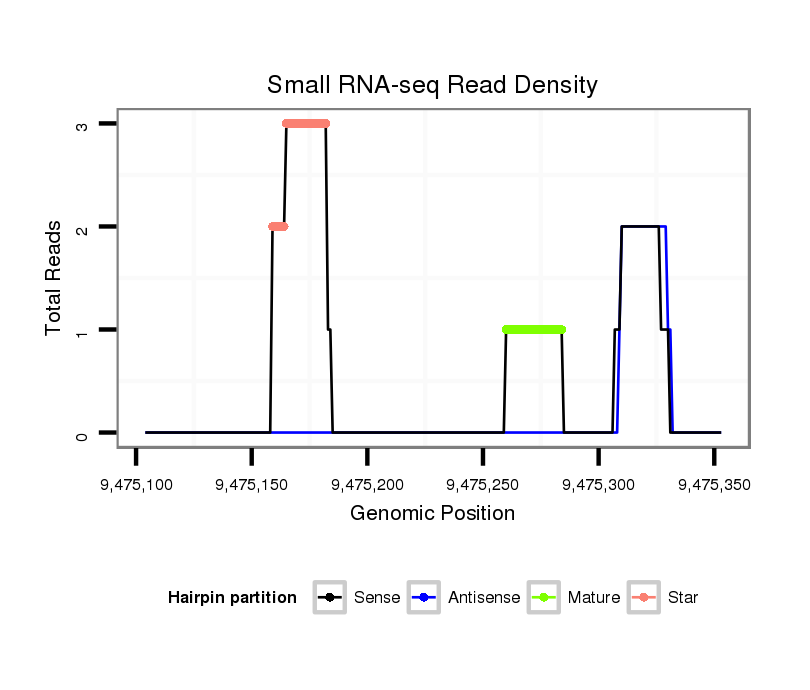 Small RNA-seq Read Density

Total Reads

3
2
1
0

9,475,100
9,475,150
9,475,200
9,475,250
9,475,300
9,475,350

Genomic Position

Hairpin partition
Sense
Antisense
Mature
Star